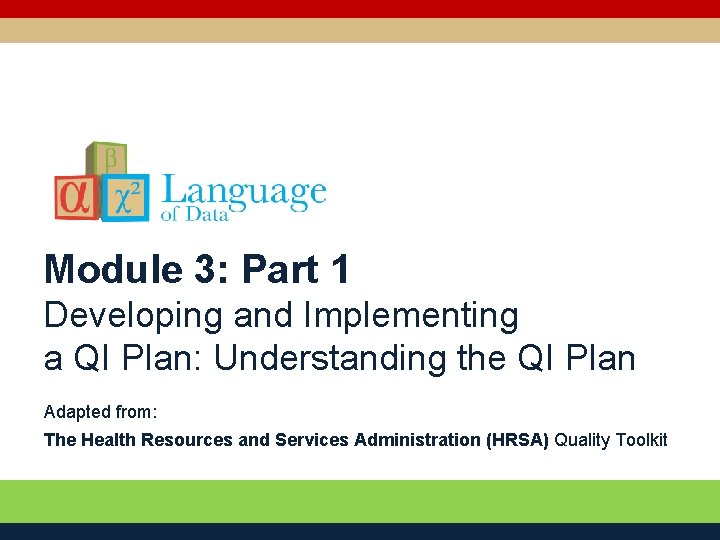 $\beta$
$\alpha$ $\chi^2$ Language of Data

Module 3: Part 1

Developing and Implementing a QI Plan: Understanding the QI Plan

Adapted from:

The Health Resources and Services Administration (HRSA) Quality Toolkit